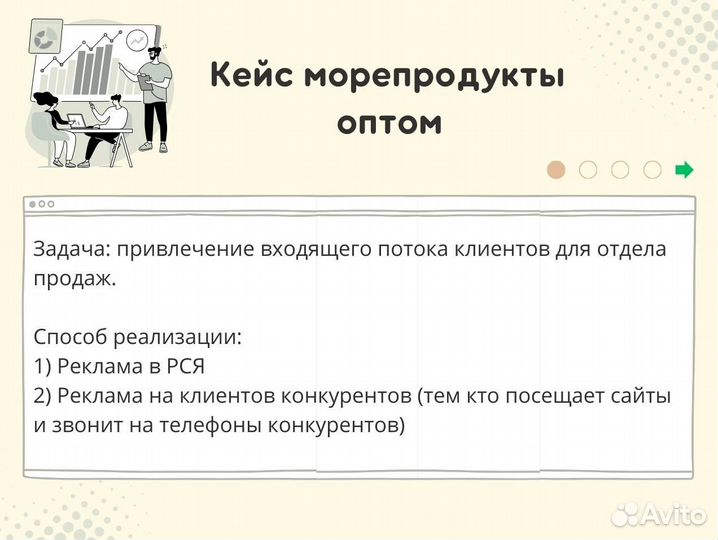 Кейс морепродукты оптом

Задача: привлечение входящего потока клиентов для отдела продаж.

Способ реализации:
1) Реклама в РСЯ
2) Реклама на клиентов конкурентов (тем кто посещает сайты и звонит на телефоны конкурентов)

Avito